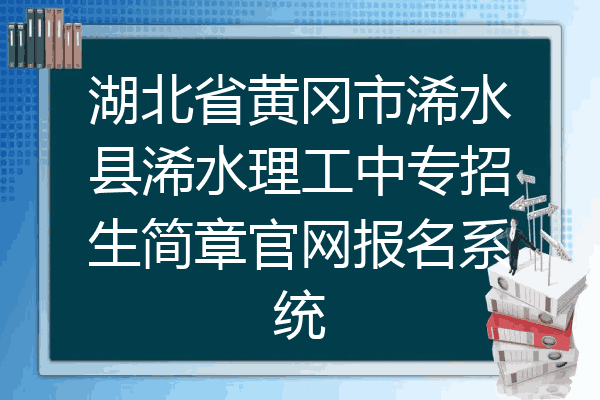 湖北省黄冈市浠水县浠水理工中专招生简章官网报名系统